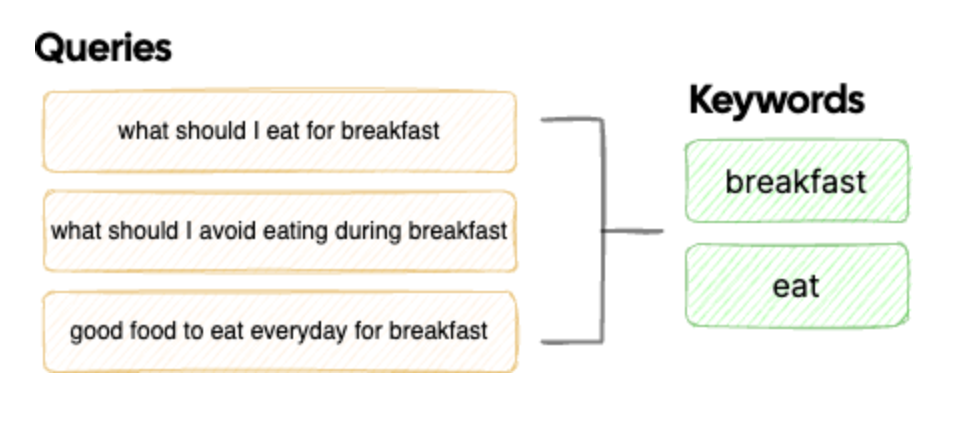 Queries

what should I eat for breakfast

what should I avoid eating during breakfast

good food to eat everyday for breakfast

Keywords

breakfast

eat